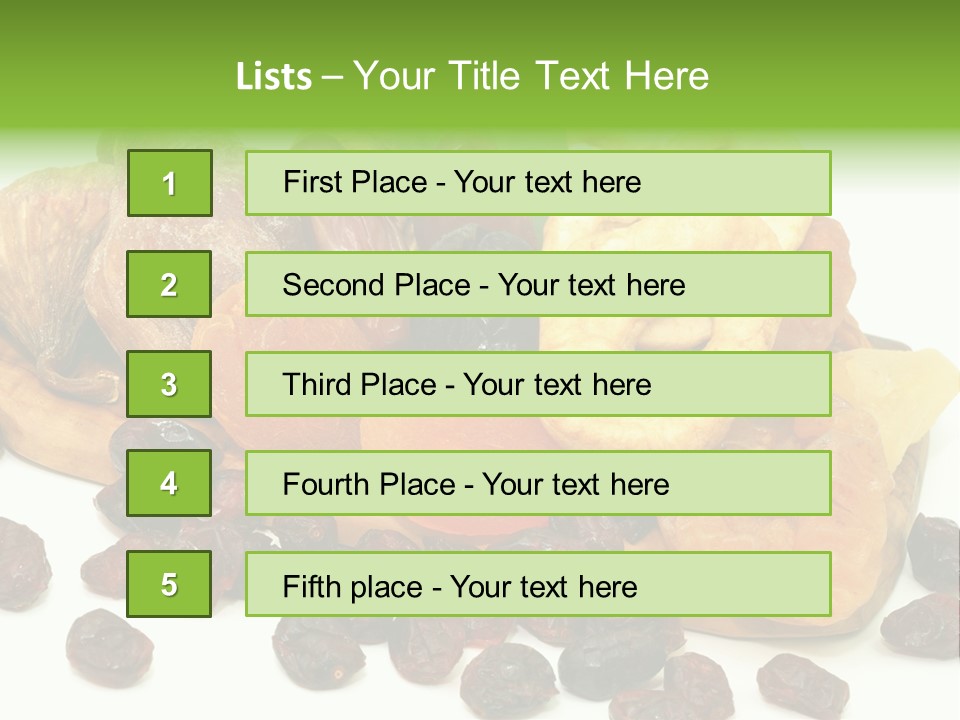 Lists – Your Title Text Here

1
First Place - Your text here

2
Second Place - Your text here

3
Third Place - Your text here

4
Fourth Place - Your text here

5
Fifth place - Your text here